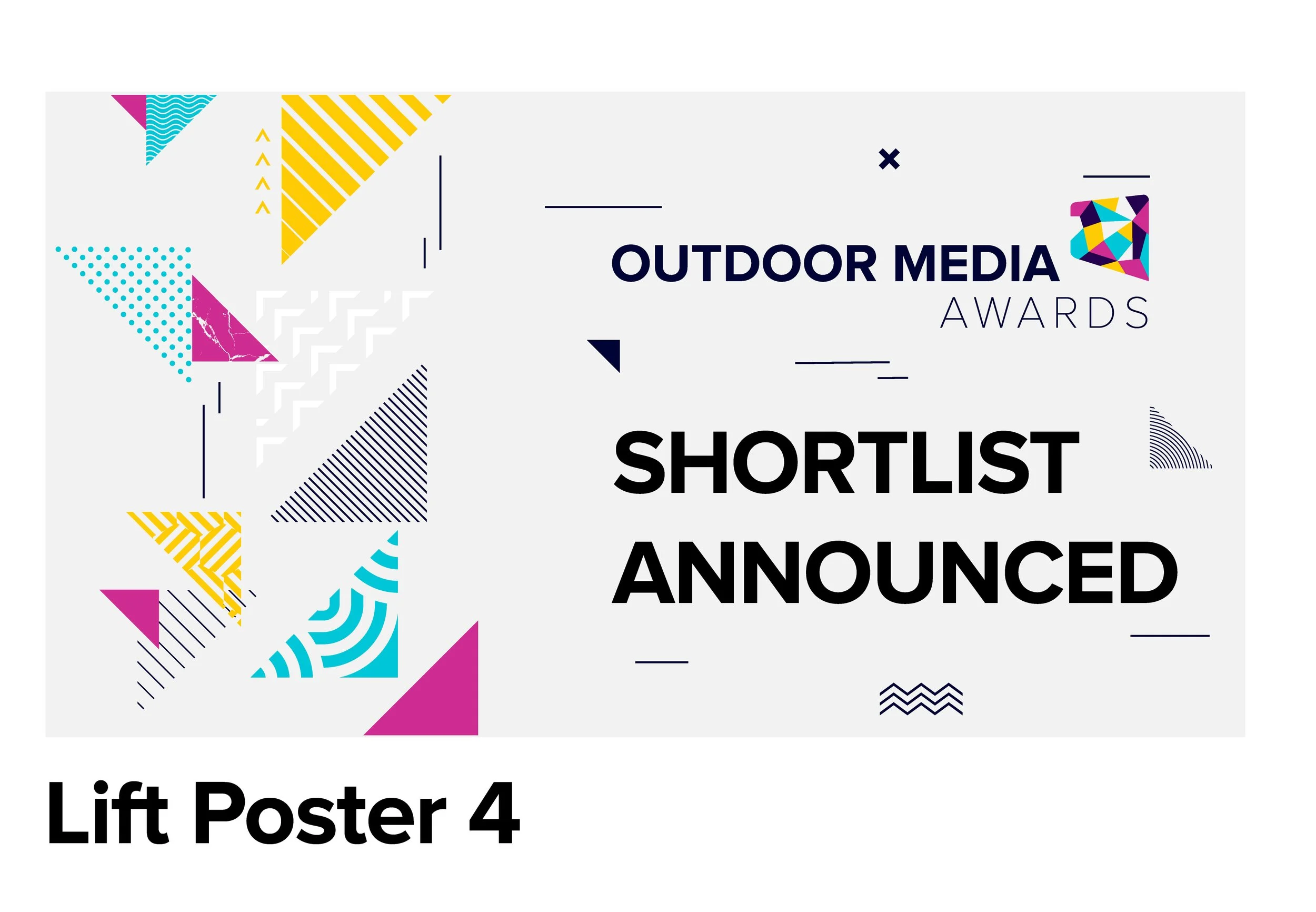 OUTDOOR MEDIA
AWARDS

SHORTLIST
ANNOUNCED

Lift Poster 4